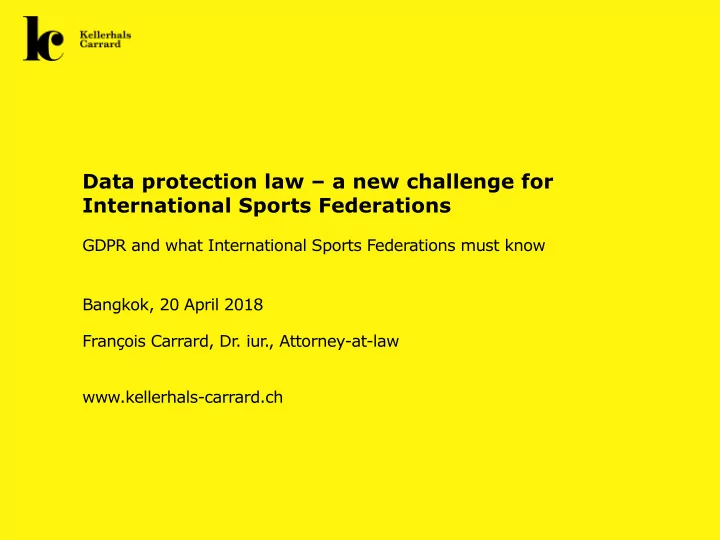 kc Kellerhals Carrard

Data protection law – a new challenge for International Sports Federations

GDPR and what International Sports Federations must know

Bangkok, 20 April 2018

François Carrard, Dr. iur., Attorney-at-law

www.kellerhals-carrard.ch